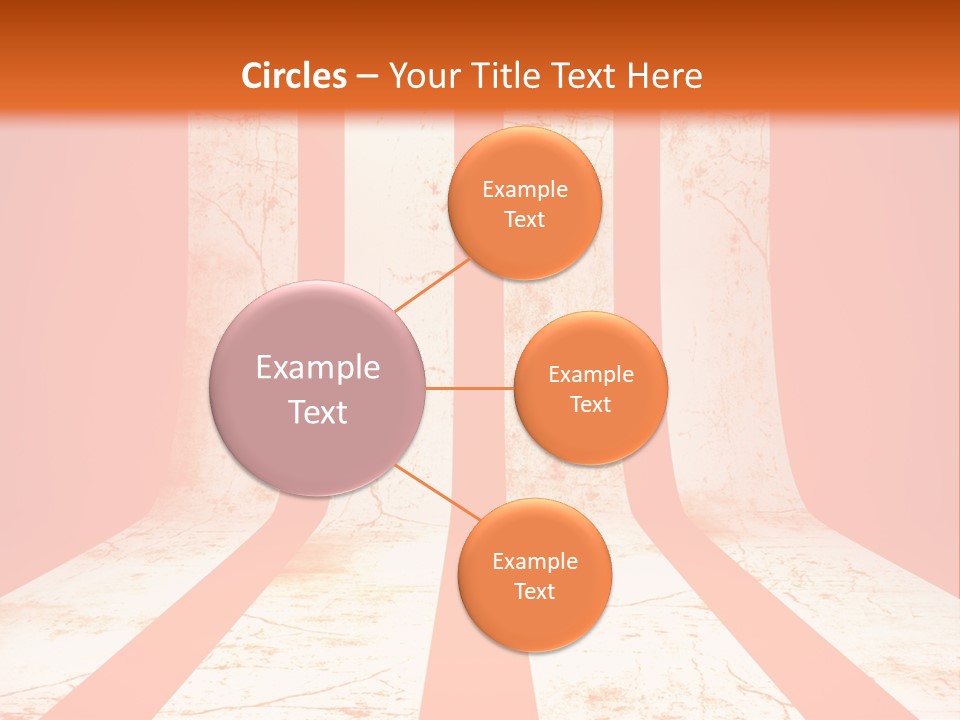 Circles – Your Title Text Here

Example Text

Example Text

Example Text

Example Text